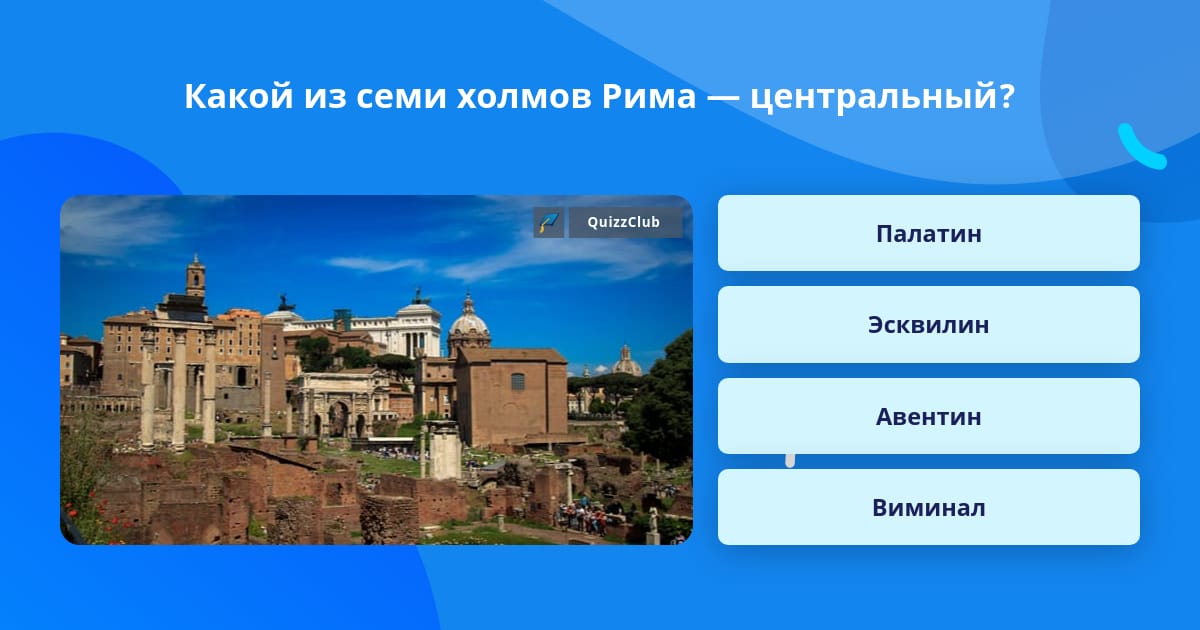 Какой из семи холмов Рима — центральный?

QuizzClub

Палатин

Эсквилин

Авентин

Виминал